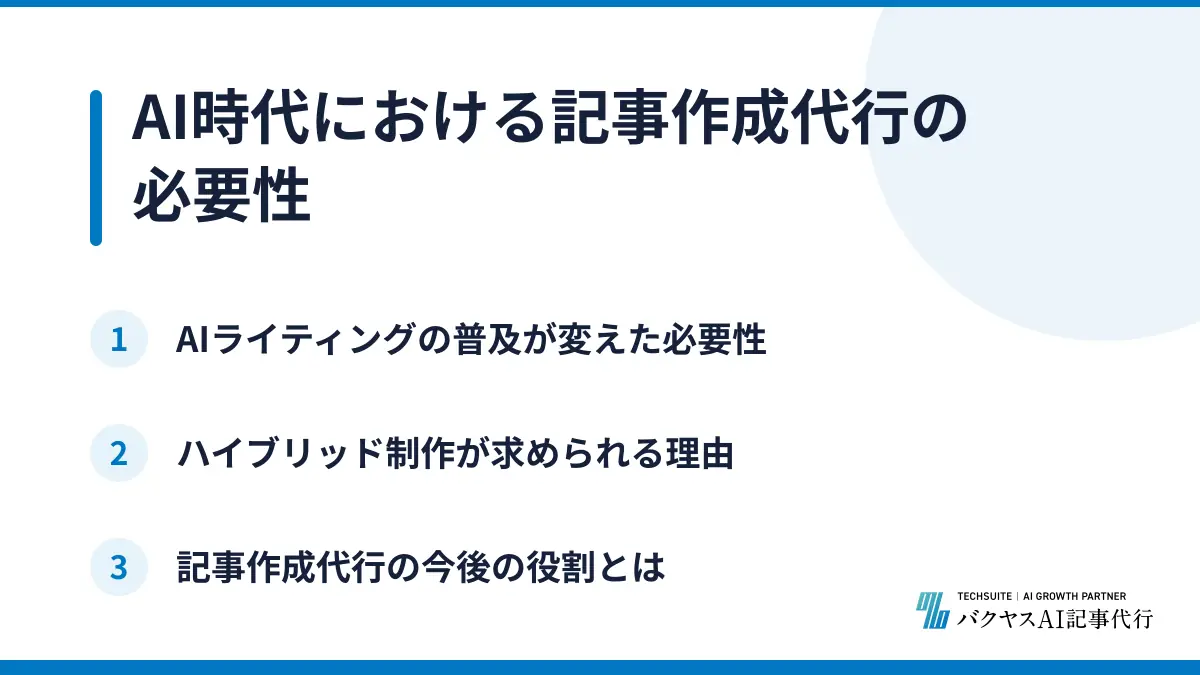 AI時代における記事作成代行の必要性

1 AIライティングの普及が変えた必要性

2 ハイブリッド制作が求められる理由

3 記事作成代行の今後の役割とは

TECHSUITE | AI GROWTH PARTNER
バクヤスAI記事代行